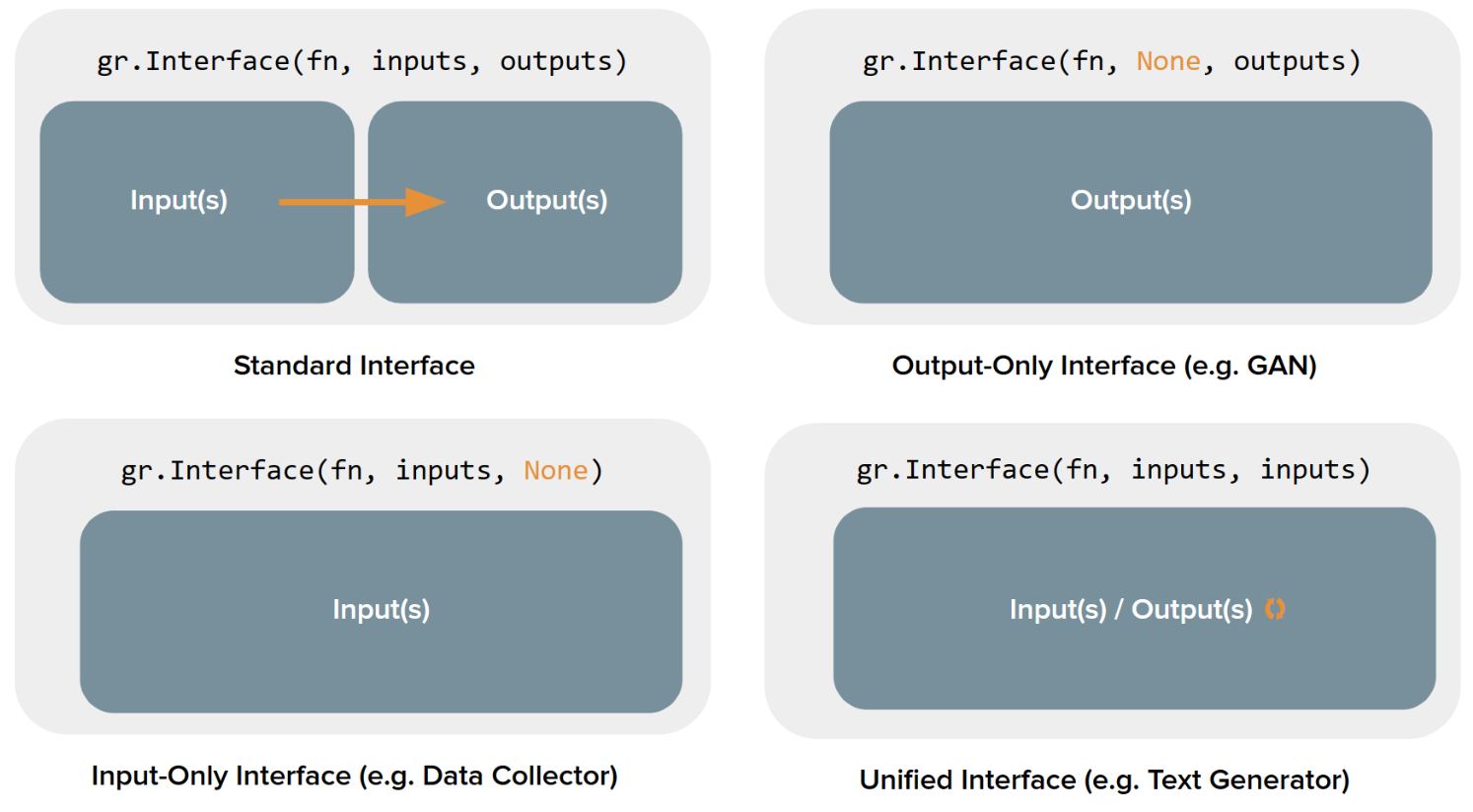 gr.Interface(fn, inputs, outputs)

Input(s)

Output(s)

Standard Interface

gr.Interface(fn, None, outputs)

Output(s)

Output-Only Interface (e.g. GAN)

gr.Interface(fn, inputs, None)

Input(s)

Input-Only Interface (e.g. Data Collector)

gr.Interface(fn, inputs, inputs)

Input(s) / Output(s)

Unified Interface (e.g. Text Generator)